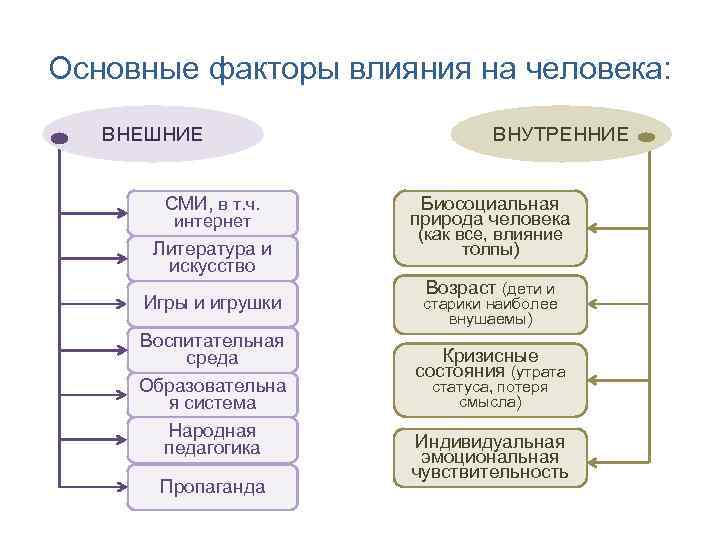 Основные факторы влияния на человека:

ВНЕШНИЕ

СМИ, в т.ч. интернет

Литература и искусство

Игры и игрушки

Воспитательная среда

Образовательна я система

Народная педагогика

Пропаганда

ВНУТРЕННИЕ

Биосоциальная природа человека (как все, влияние толпы)

Возраст (дети и старики наиболее внушаемы)

Кризисные состояния (утрата статуса, потеря смысла)

Индивидуальная эмоциональная чувствительность